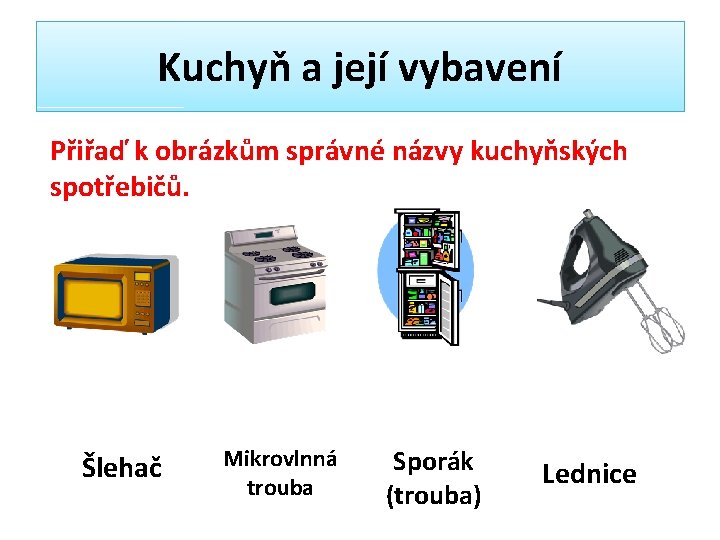 Kuchyň a její vybavení

Přiřaď k obrázkům správné názvy kuchyňských spotřebičů.

Šlehač

Mikrovlnná trouba

Sporák (trouba)

Lednice